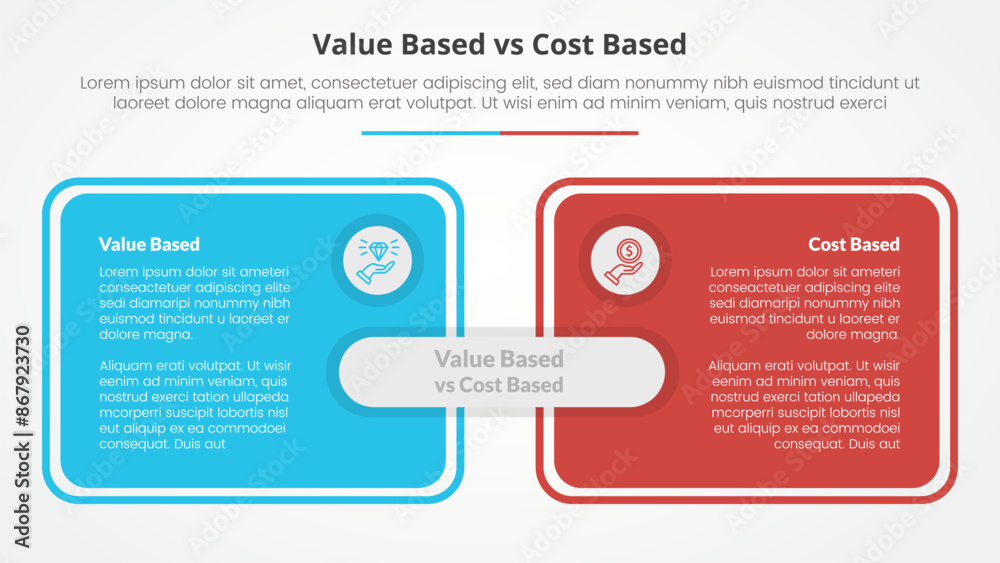 Value Based vs Cost Based

Lorem ipsum dolor sit amet, consectetuer adipiscing elit, sed diam nonummy nibh euismod tincidunt ut laoreet dolore magna aliquam erat volutpat. Ut wisi enim ad minim veniam, quis nostrud exerci

Value Based

Lorem ipsum dolor sit ameteri conseactetuer adipiscing elite sedi diamaripi nonummy nibh euismod tincidunt u laoreet er dolore magna.

Aliquam erati volutpat. Ut wisir eenim ad minim veniam, quis nostrud exerci tation ullapeda mcorperri suscipit lobortis nisl eut aliquip ex ea commodoei consequat. Duis aut

Value Based vs Cost Based

Cost Based

Lorem ipsum dolor sit ameteri conseactetuer adipiscing elite sedi diamaripi nonummy nibh euismod tincidunt u laoreet er dolore magna.

Aliquam erati volutpat. Ut wisir eenim ad minim veniam, quis nostrud exerci tation ullapeda mcorperri suscipit lobortis nisl eut aliquip ex ea commodoei consequat. Duis aut

Adobe Stock | #867923730